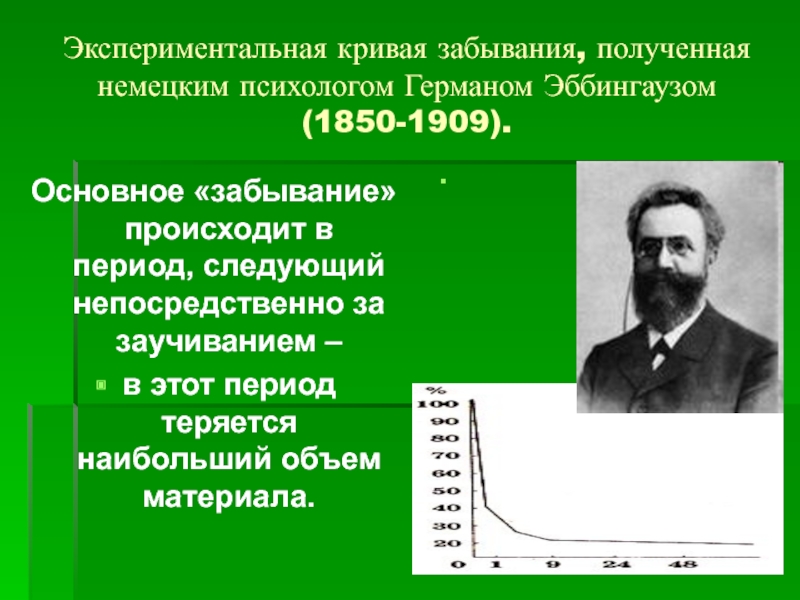 Экспериментальная кривая забывания, полученная немецким психологом Германом Эббингаузом (1850-1909).

Основное «забывание» происходит в период, следующий непосредственно за заучиванием –

в этот период теряется наибольший объем материала.

.

%
100
90
80
70
60
50
40
30
20
0 1 9 24 48